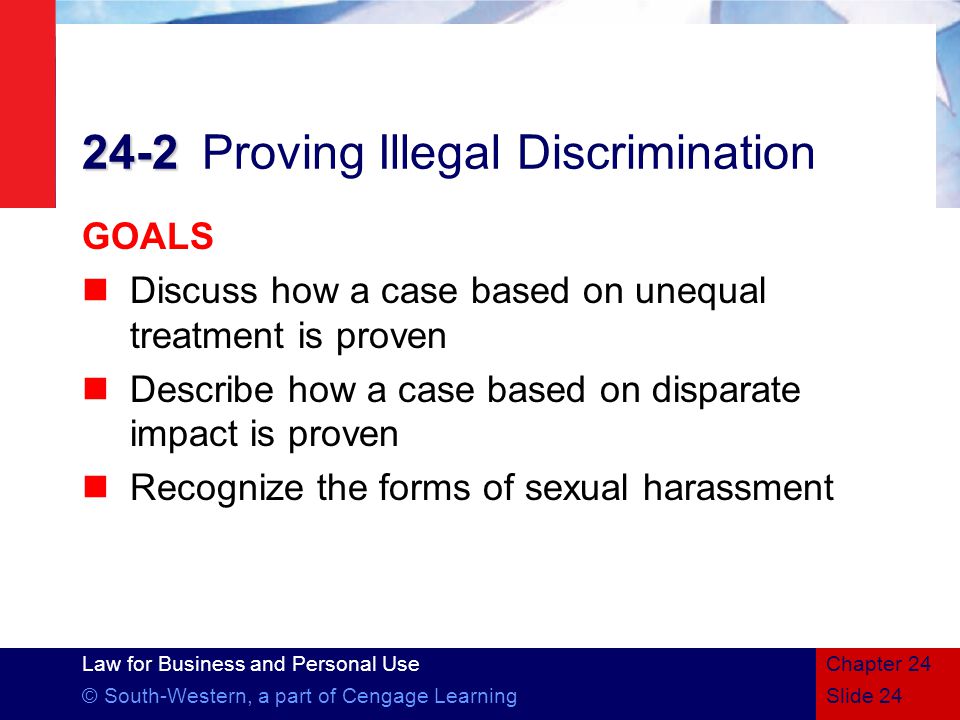 24-2 Proving Illegal Discrimination

GOALS

Discuss how a case based on unequal treatment is proven

Describe how a case based on disparate impact is proven

Recognize the forms of sexual harassment

Law for Business and Personal Use
© South-Western, a part of Cengage Learning

Chapter 24
Slide 24